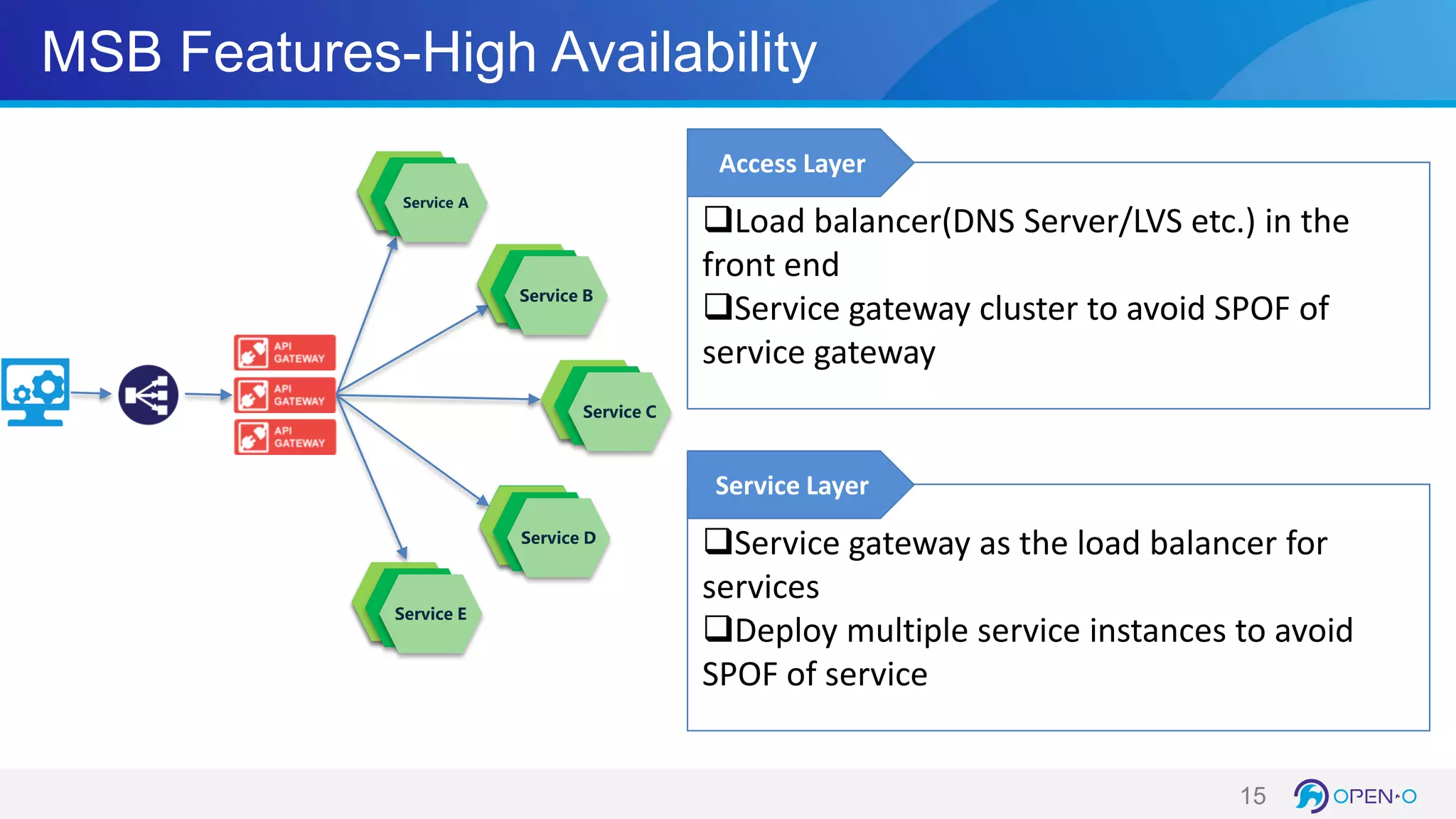 MSB Features-High Availability

API GATEWAY
API GATEWAY
API GATEWAY

Service A
Service B
Service C
Service D
Service E

Access Layer

❑Load balancer(DNS Server/LVS etc.) in the front end
❑Service gateway cluster to avoid SPOF of service gateway

Service Layer

❑Service gateway as the load balancer for services
❑Deploy multiple service instances to avoid SPOF of service

15 OPEN-O